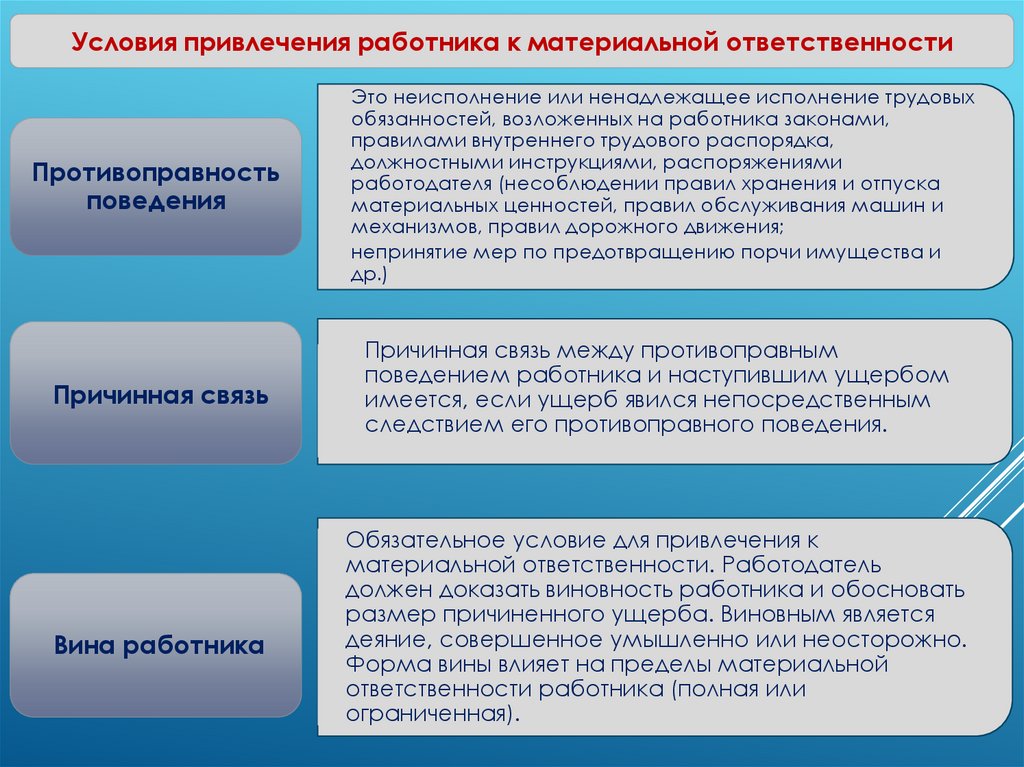 Условия привлечения работника к материальной ответственности

Противоправность поведения

Это неисполнение или ненадлежащее исполнение трудовых обязанностей, возложенных на работника законами, правилами внутреннего трудового распорядка, должностными инструкциями, распоряжениями работодателя (несоблюдении правил хранения и отпуска материальных ценностей, правил обслуживания машин и механизмов, правил дорожного движения;
непринятие мер по предотвращению порчи имущества и др.)

Причинная связь

Причинная связь между противоправным поведением работника и наступившим ущербом имеется, если ущерб явился непосредственным следствием его противоправного поведения.

Вина работника

Обязательное условие для привлечения к материальной ответственности. Работодатель должен доказать виновность работника и обосновать размер причиненного ущерба. Виновным является деяние, совершенное умышленно или неосторожно. Форма вины влияет на пределы материальной ответственности работника (полная или ограниченная).